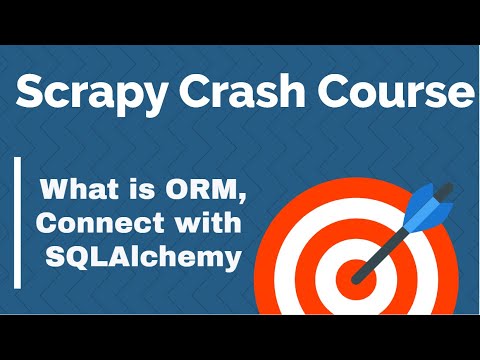 Scrapy Crash Course

What is ORM, Connect with SQLAlchemy